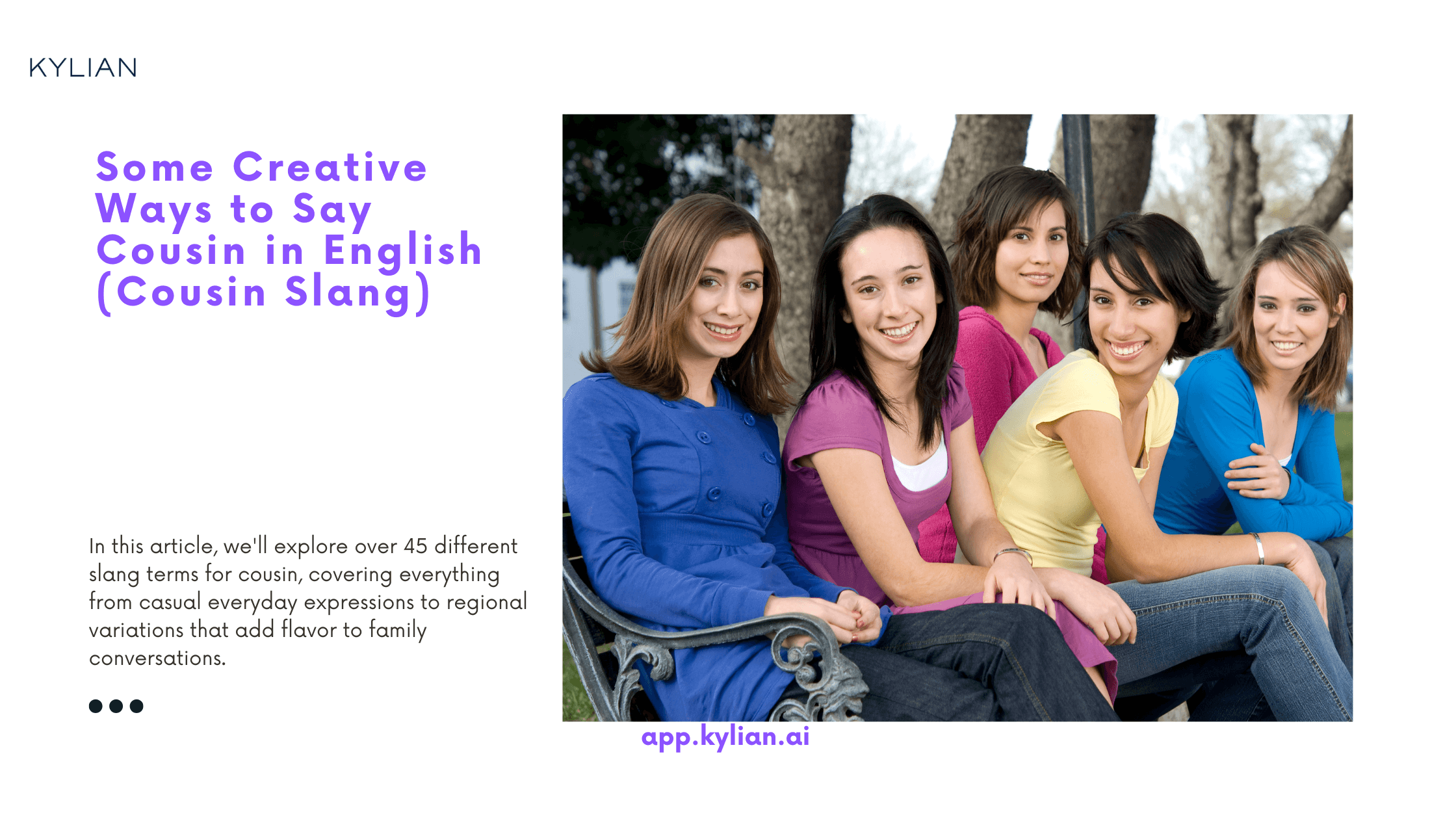 KYLIAN

Some Creative Ways to Say Cousin in English (Cousin Slang)

In this article, we'll explore over 45 different slang terms for cousin, covering everything from casual everyday expressions to regional variations that add flavor to family conversations.

app.kylian.ai